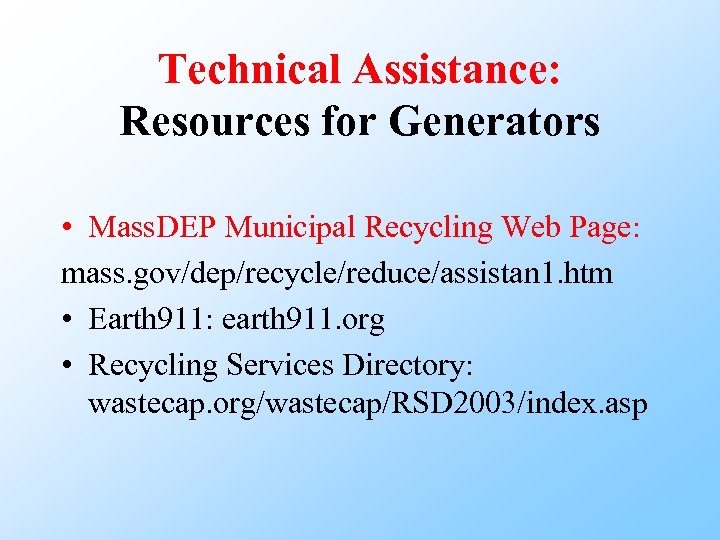 Technical Assistance:
Resources for Generators

• MassDEP Municipal Recycling Web Page:
mass.gov/dep/recycle/reduce/assistan1.htm
• Earth911: earth911.org
• Recycling Services Directory: wastecap.org/wastecap/RSD2003/index.asp